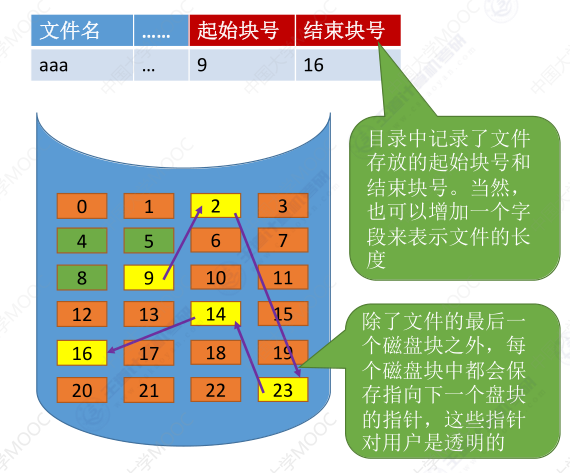 | 文件名 | …… | 起始块号 | 结束块号 |
|---|---|---|---|
| aaa | … | 9 | 16 |

目录中记录了文件存放的起始块号和结束块号。当然，也可以增加一个字段来表示文件的长度

0 1 2 3
4 5 6 7
8 9 10 11
12 13 14 15
16 17 18 19
20 21 22 23

除了文件的最后一个磁盘块之外，每个磁盘块中都会保存指向下一个盘块的指针，这些指针对用户是透明的

中国大学MOOC